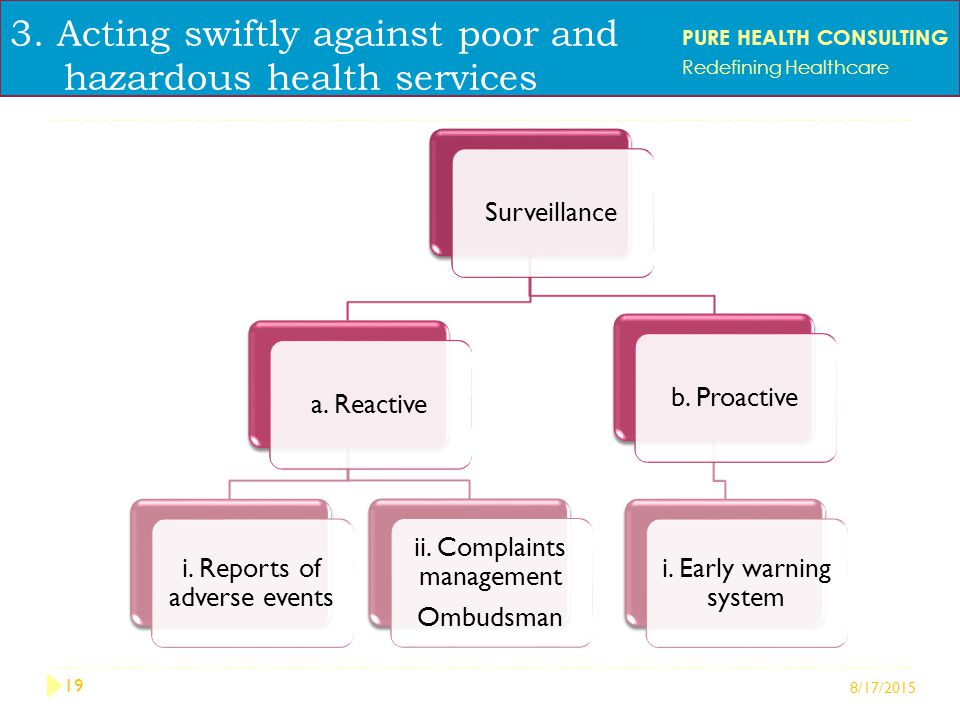 3. Acting swiftly against poor and hazardous health services

PURE HEALTH CONSULTING
Redefining Healthcare

Surveillance

a. Reactive

b. Proactive

i. Reports of adverse events

ii. Complaints management

Ombudsman

i. Early warning system

19

8/17/2015